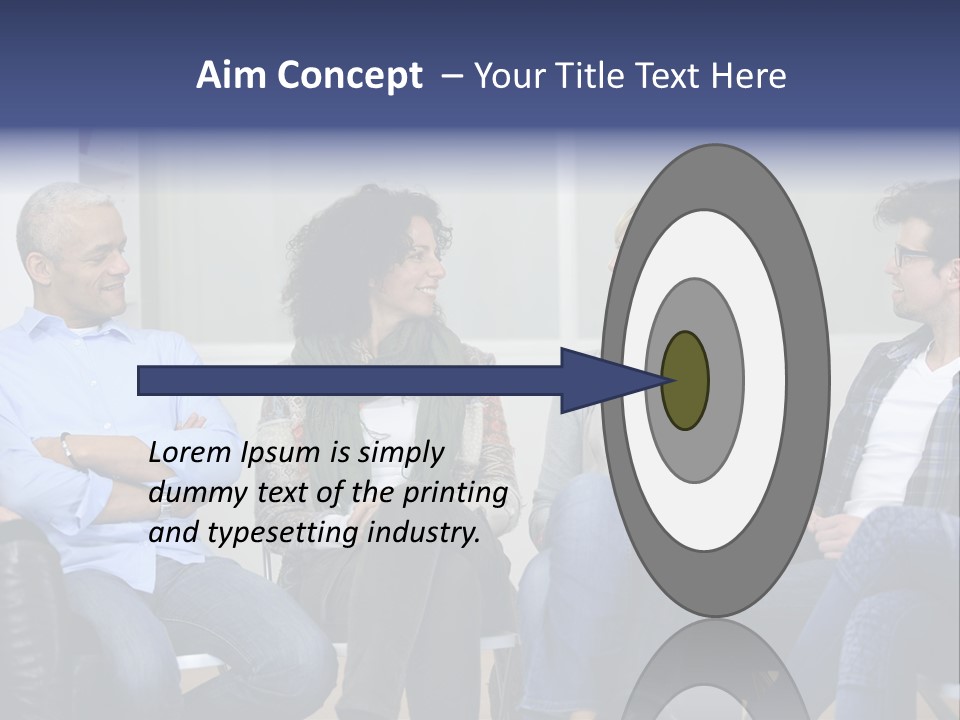 Aim Concept – Your Title Text Here

Lorem Ipsum is simply dummy text of the printing and typesetting industry.